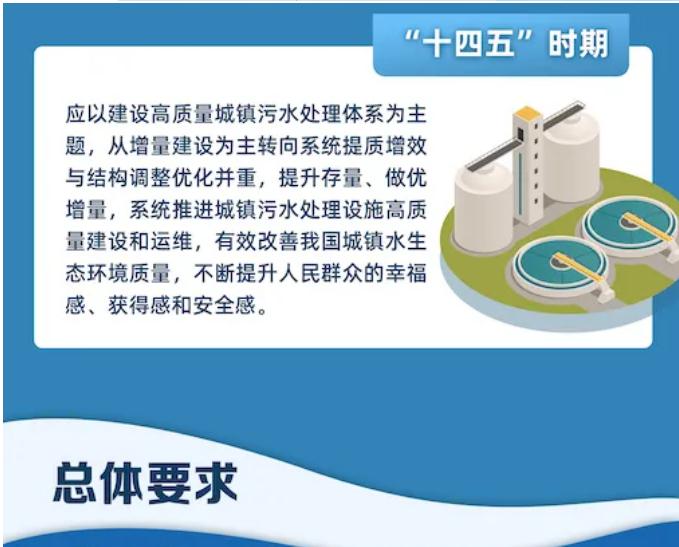 “十四五”时期

应以建设高质量城镇污水处理体系为主题，从增量建设为主转向系统提质增效与结构调整优化并重，提升存量、做优增量，系统推进城镇污水处理设施高质量建设和运维，有效改善我国城镇水生态环境质量，不断提升人民群众的幸福感、获得感和安全感。

总体要求